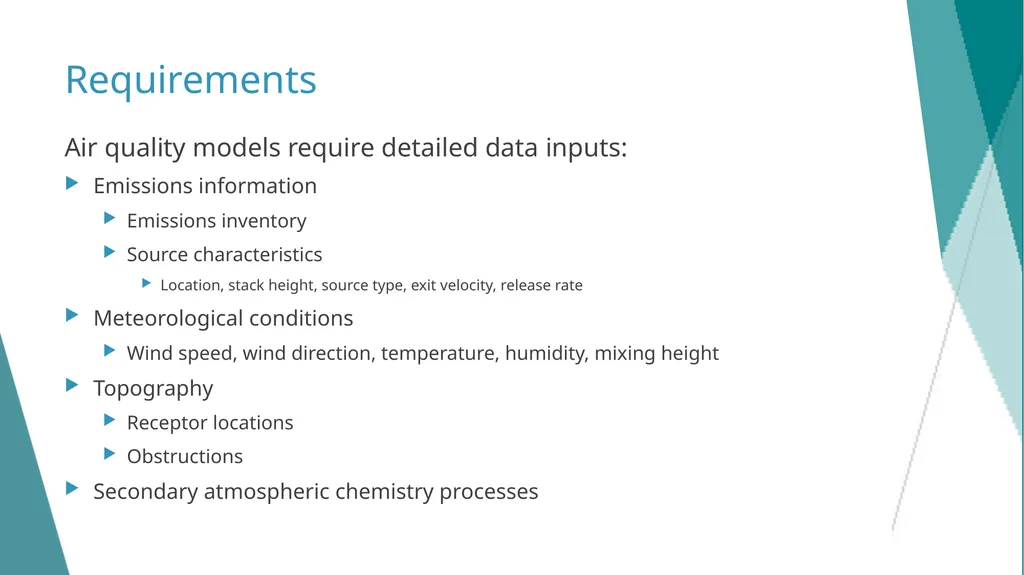 Requirements

Air quality models require detailed data inputs:

Emissions information

Emissions inventory

Source characteristics

Location, stack height, source type, exit velocity, release rate

Meteorological conditions

Wind speed, wind direction, temperature, humidity, mixing height

Topography

Receptor locations

Obstructions

Secondary atmospheric chemistry processes